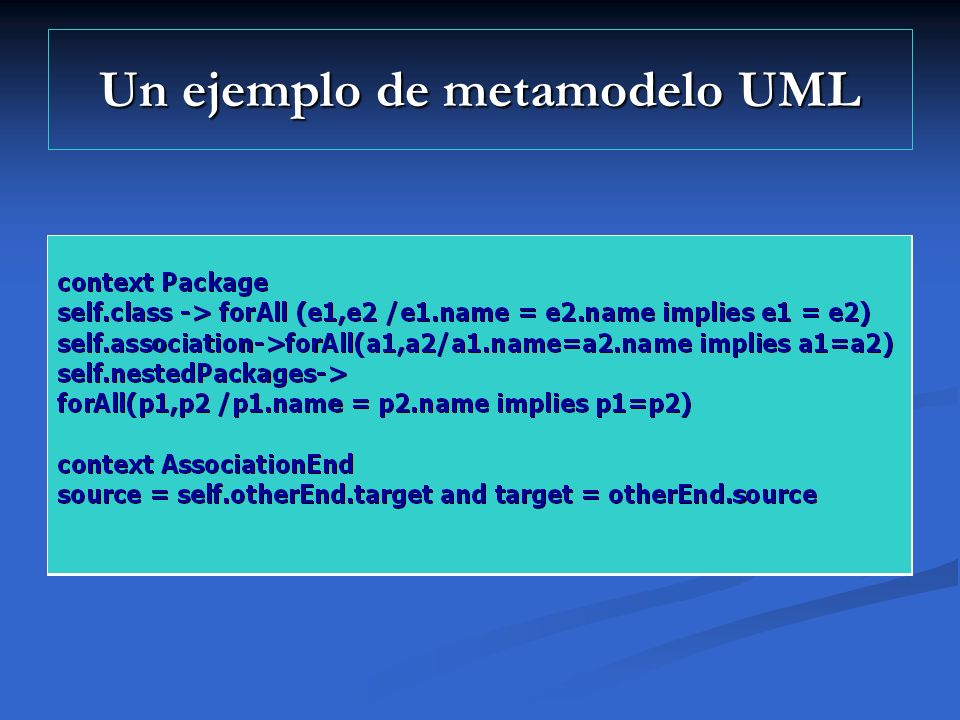 Un ejemplo de metamodelo UML

context Package
self.class -> forAll (e1,e2 /e1.name = e2.name implies e1 = e2)
self.association->forAll(a1,a2/a1.name=a2.name implies a1=a2)
self.nestedPackages->
forAll(p1,p2 /p1.name = p2.name implies p1=p2)

context AssociationEnd
source = self.otherEnd.target and target = otherEnd.source